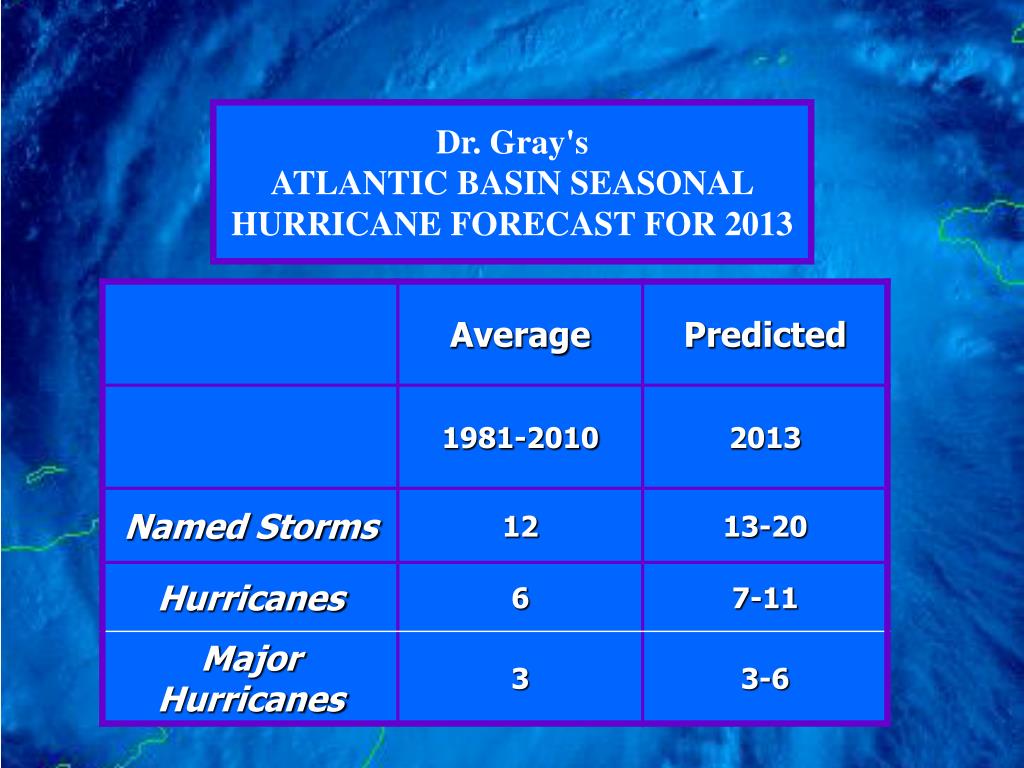 Dr. Gray's
ATLANTIC BASIN SEASONAL HURRICANE FORECAST FOR 2013

| | Average | Predicted |
|---|---|---|
| | 1981-2010 | 2013 |
| Named Storms | 12 | 13-20 |
| Hurricanes | 6 | 7-11 |
| Major Hurricanes | 3 | 3-6 |